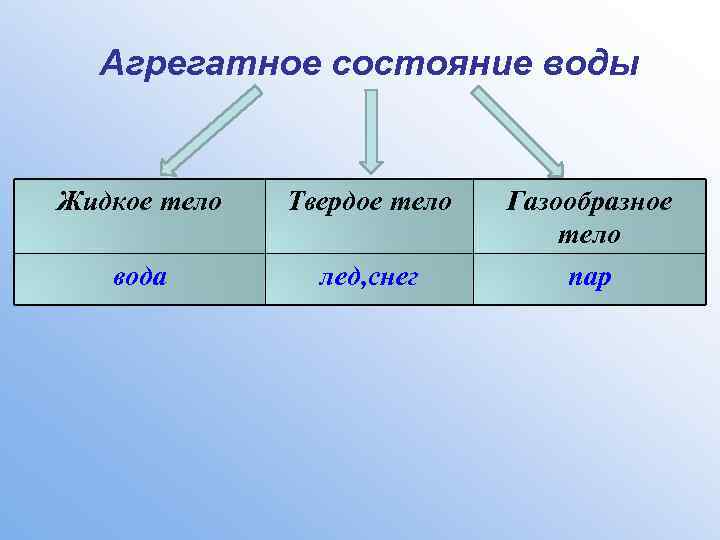 Агрегатное состояние воды

| Жидкое тело | Твердое тело | Газообразное тело |
|---|---|---|
| вода | лед,снег | пар |